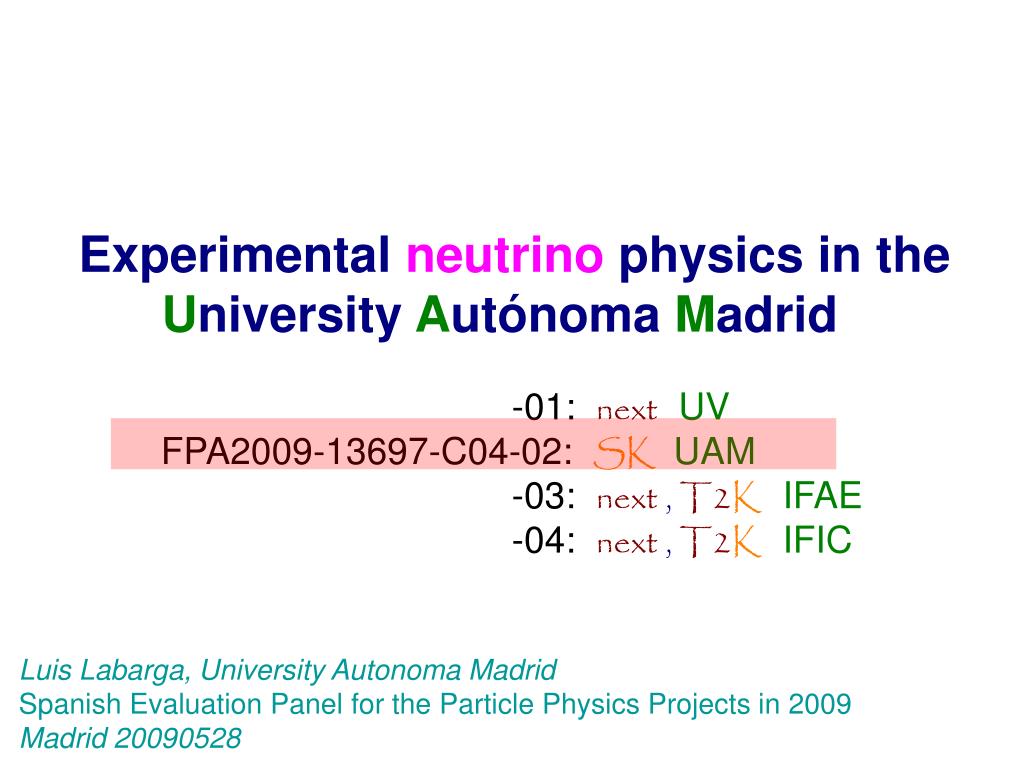 Experimental neutrino physics in the University Autónoma Madrid

-01: next UV
FPA2009-13697-C04-02: SK UAM
-03: next , T2K IFAE
-04: next , T2K IFIC

Luis Labarga, University Autonoma Madrid
Spanish Evaluation Panel for the Particle Physics Projects in 2009
Madrid 20090528